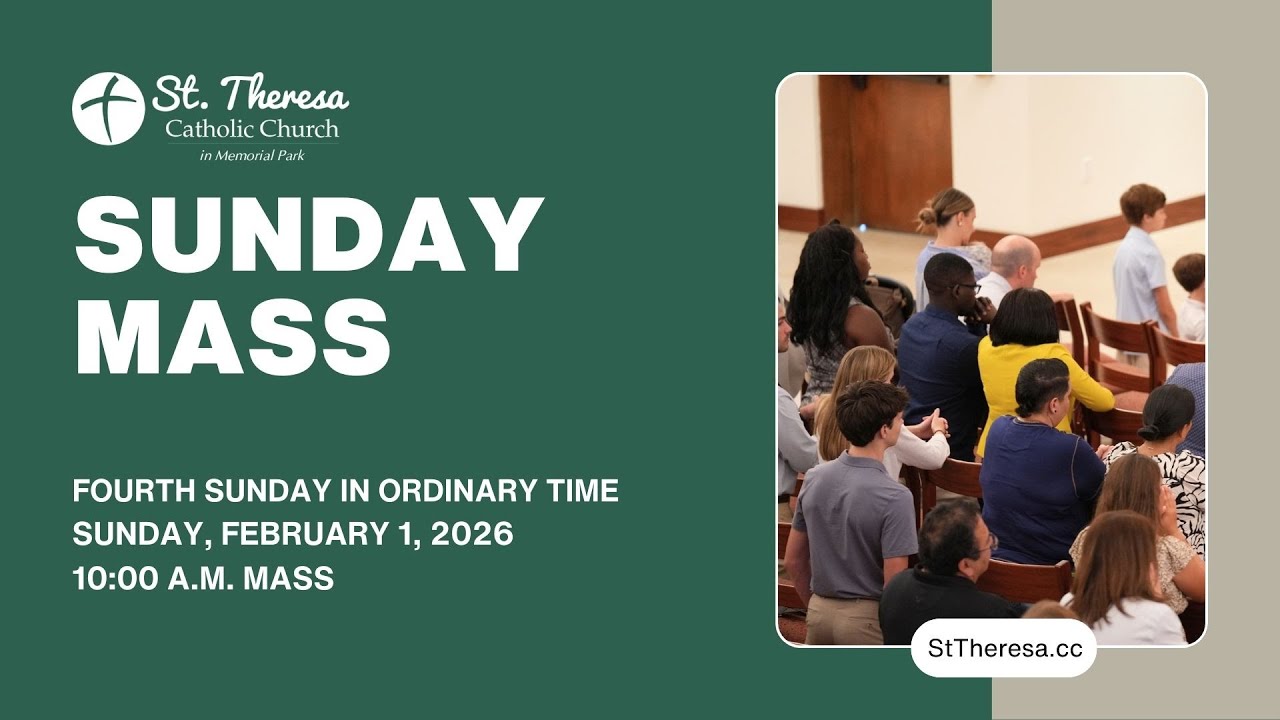 St. Theresa
Catholic Church
in Memorial Park

SUNDAY MASS

FOURTH SUNDAY IN ORDINARY TIME
SUNDAY, FEBRUARY 1, 2026
10:00 A.M. MASS

StTheresa.cc